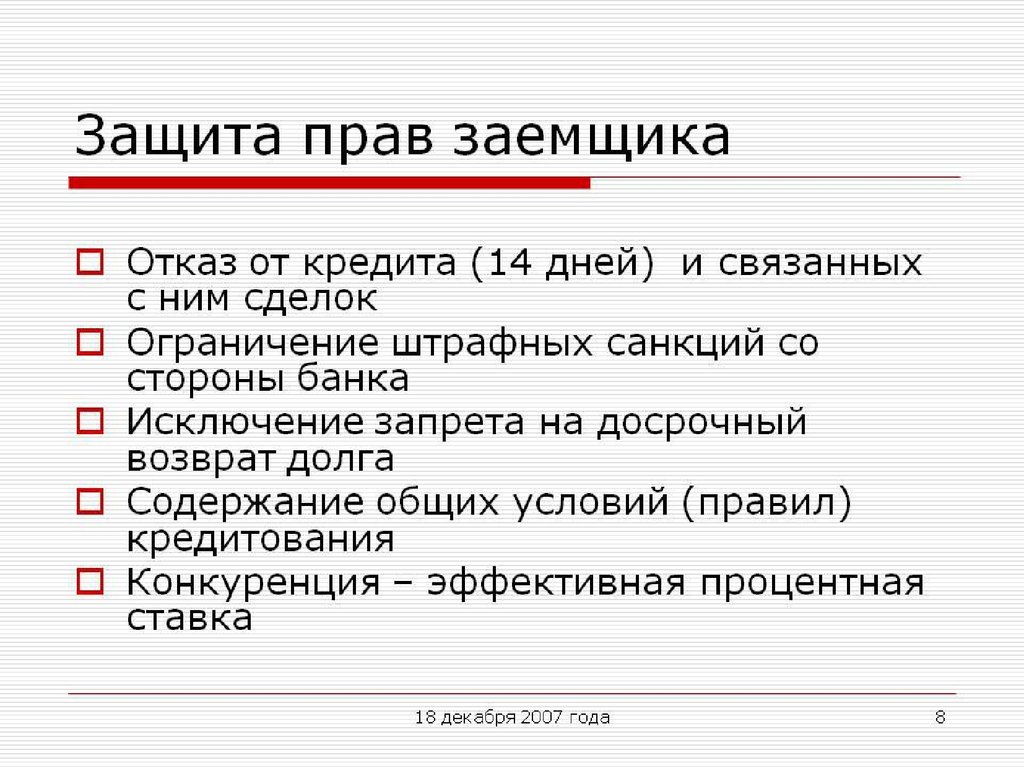 Защита прав заемщика

Отказ от кредита (14 дней) и связанных с ним сделок

Ограничение штрафных санкций со стороны банка

Исключение запрета на досрочный возврат долга

Содержание общих условий (правил) кредитования

Конкуренция – эффективная процентная ставка

18 декабря 2007 года

8